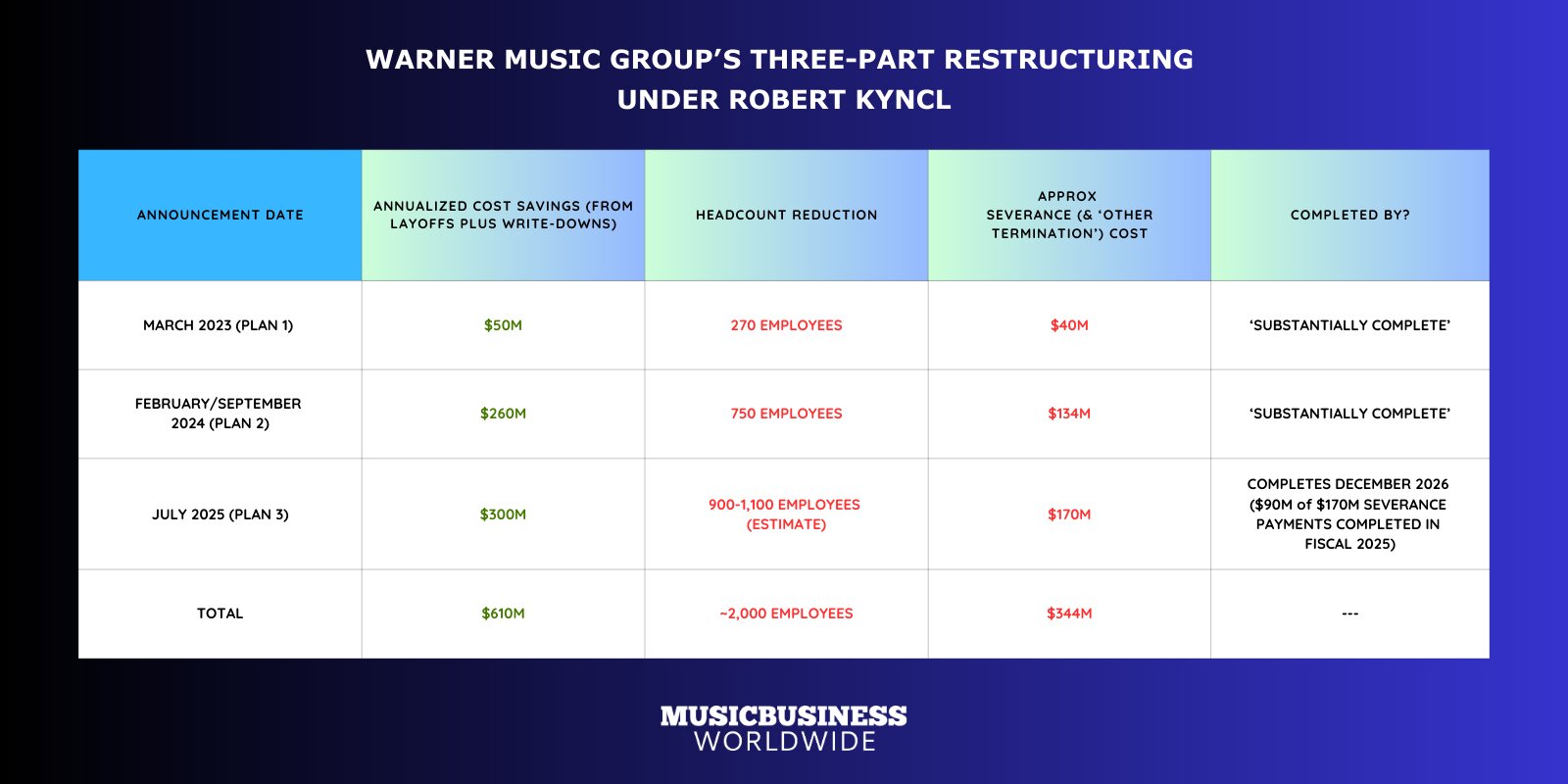 WARNER MUSIC GROUP'S THREE-PART RESTRUCTURING UNDER ROBERT KYNCL

| ANNOUNCEMENT DATE | ANNUALIZED COST SAVINGS (FROM LAYOFFS PLUS WRITE-DOWNS) | HEADCOUNT REDUCTION | APPROX SEVERANCE (& 'OTHER TERMINATION') COST | COMPLETED BY? |
|---|---|---|---|---|
| MARCH 2023 (PLAN 1) | \$50M | 270 EMPLOYEES | \$40M | 'SUBSTANTIALLY COMPLETE' |
| FEBRUARY/SEPTEMBER 2024 (PLAN 2) | \$260M | 750 EMPLOYEES | \$134M | 'SUBSTANTIALLY COMPLETE' |
| JULY 2025 (PLAN 3) | \$300M | 900-1,100 EMPLOYEES (ESTIMATE) | \$170M | COMPLETES DECEMBER 2026 (\$90M of \$170M SEVERANCE PAYMENTS COMPLETED IN FISCAL 2025) |
| TOTAL | \$610M | ~2,000 EMPLOYEES | \$344M | --- |

MUSICBUSINESS WORLDWIDE